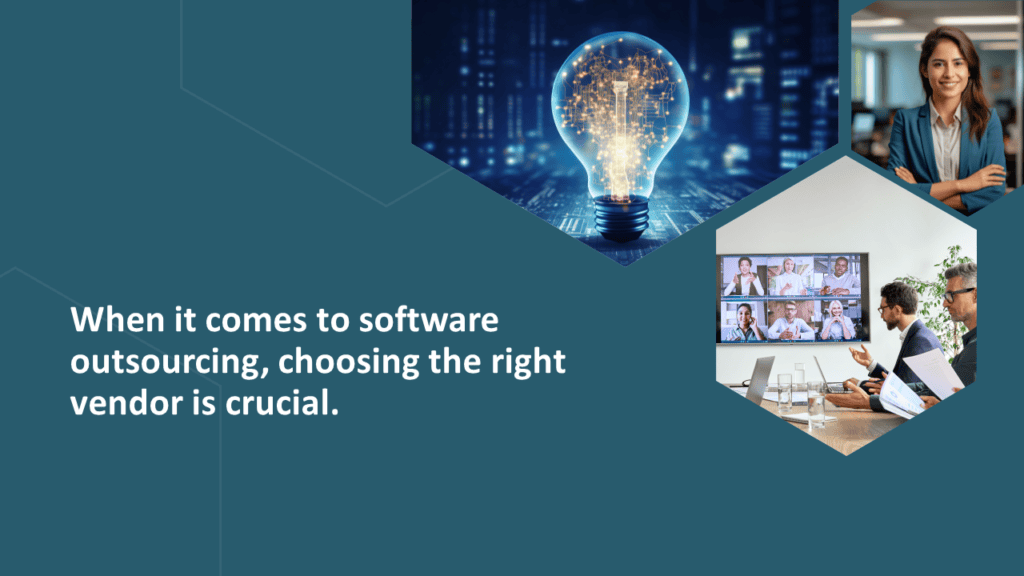 When it comes to software outsourcing, choosing the right vendor is crucial.